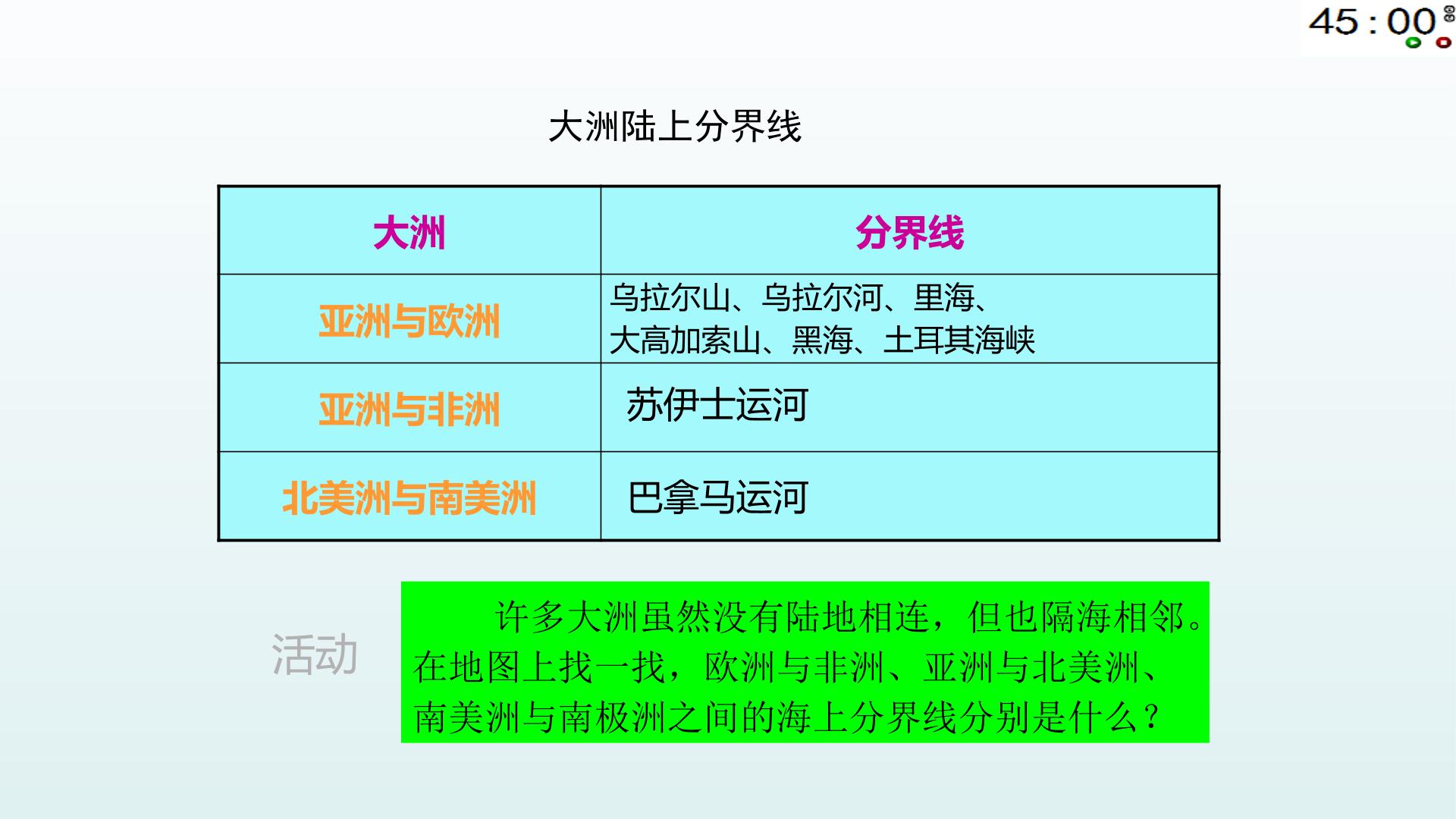 45:00

大洲陆上分界线

| 大洲 | 分界线 |
|---|---|
| 亚洲与欧洲 | 乌拉尔山、乌拉尔河、里海、大高加索山、黑海、土耳其海峡 |
| 亚洲与非洲 | 苏伊士运河 |
| 北美洲与南美洲 | 巴拿马运河 |

活动

许多大洲虽然没有陆地相连，但也隔海相邻。在地图上找一找，欧洲与非洲、亚洲与北美洲、南美洲与南极洲之间的海上分界线分别是什么？